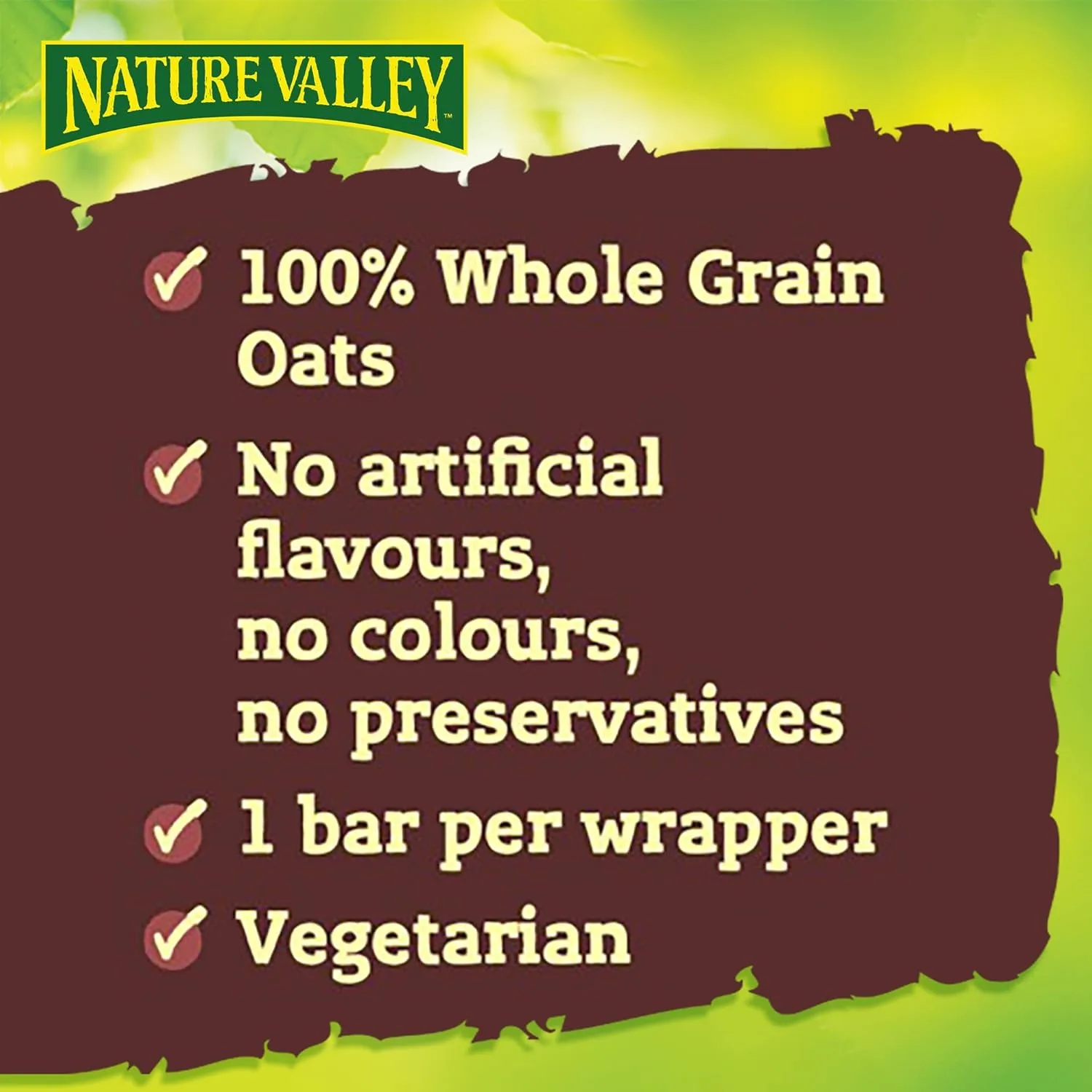 NATURE VALLEY™

✓ 100% Whole Grain Oats

✓ No artificial flavours, no colours, no preservatives

✓ 1 bar per wrapper

✓ Vegetarian